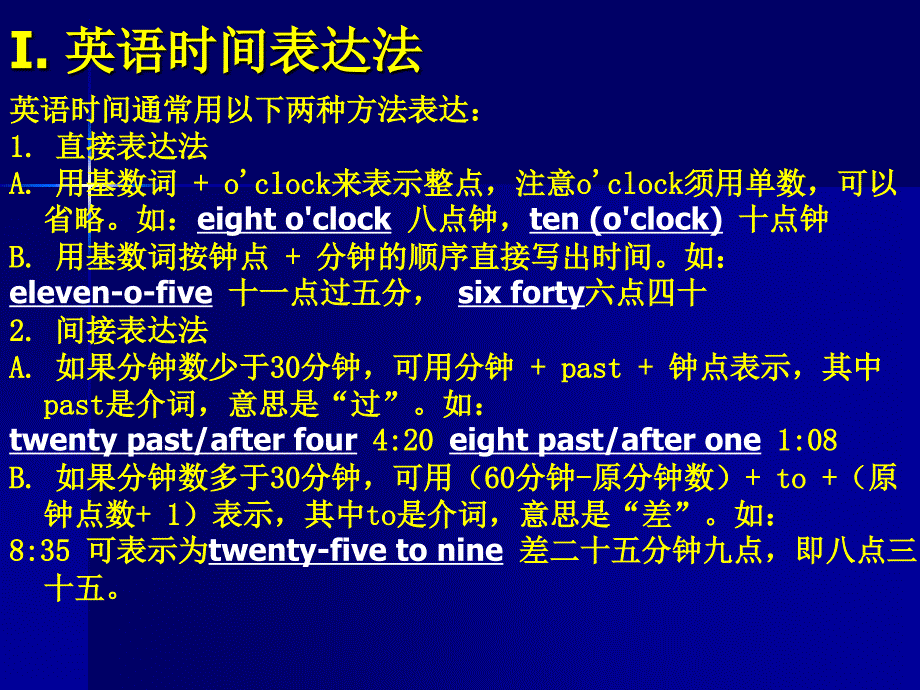 I. 英语时间表达法

英语时间通常用以下两种方法表达：

1. 直接表达法

A. 用基数词 + o'clock来表示整点，注意o'clock须用单数，可以省略。如：eight o'clock 八点钟，ten (o'clock) 十点钟

B. 用基数词按钟点 + 分钟的顺序直接写出时间。如：

eleven-o-five 十一点过五分， six forty六点四十

2. 间接表达法

A. 如果分钟数少于30分钟，可用分钟 + past + 钟点表示，其中past是介词，意思是“过”。如：

twenty past/after four 4:20 eight past/after one 1:08

B. 如果分钟数多于30分钟，可用（60分钟-原分钟数）+ to +（原钟点数+ 1）表示，其中to是介词，意思是“差”。如：

8:35 可表示为twenty-five to nine 差二十五分钟九点，即八点三十五。